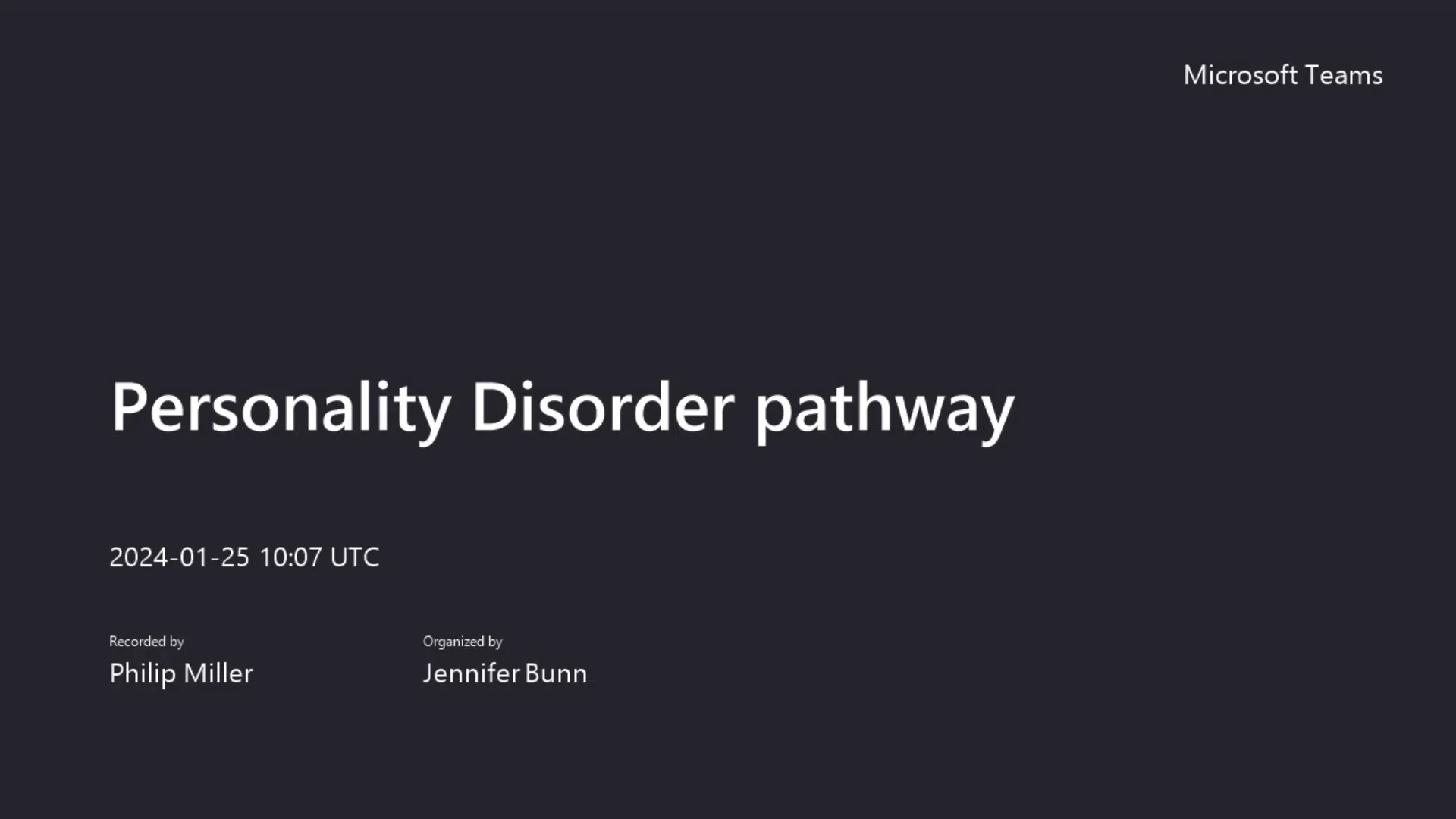 Microsoft Teams

Personality Disorder pathway

2024-01-25 10:07 UTC

Recorded by
Philip Miller

Organized by
Jennifer Bunn